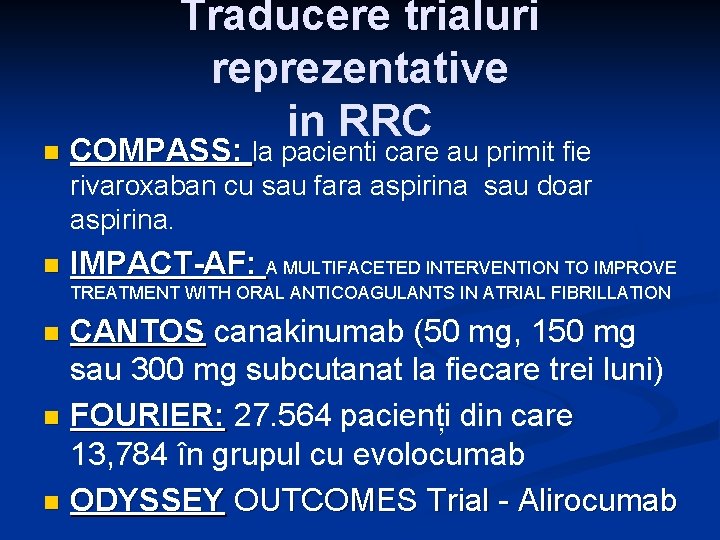 Traducere trialuri reprezentative in RRC

COMPASS: la pacienti care au primit fie rivaroxaban cu sau fara aspirina  sau doar aspirina.

IMPACT-AF: A MULTIFACETED INTERVENTION TO IMPROVE TREATMENT WITH ORAL ANTICOAGULANTS IN ATRIAL FIBRILLATION

CANTOS canakinumab (50 mg, 150 mg sau 300 mg subcutanat la fiecare trei luni)

FOURIER: 27.564 pacienți din care 13,784 în grupul cu evolocumab

ODYSSEY OUTCOMES Trial - Alirocumab